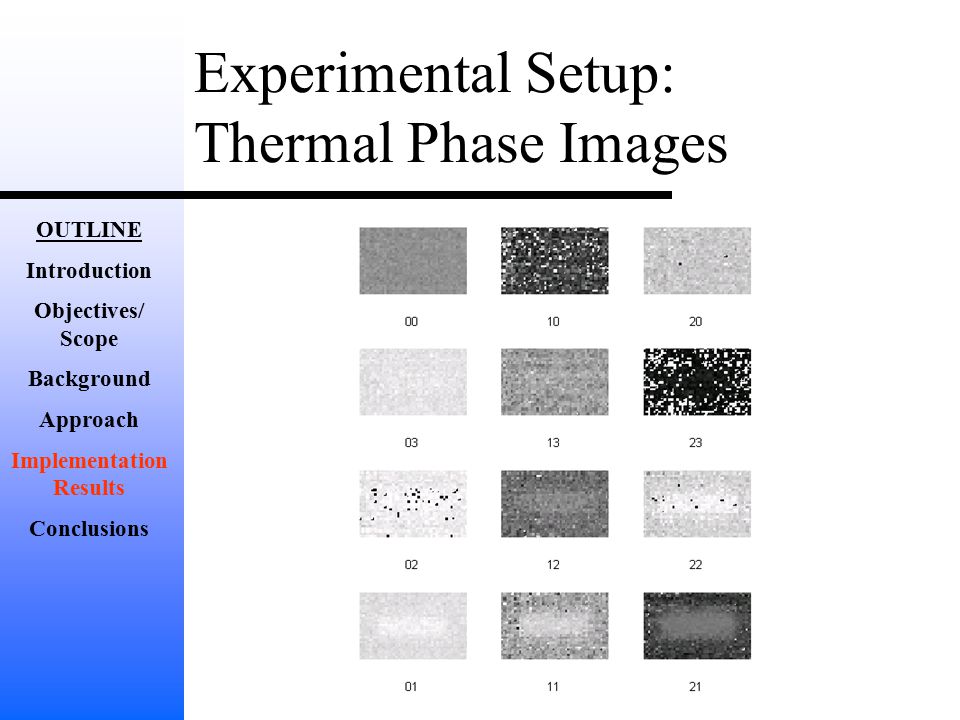 Experimental Setup: Thermal Phase Images

OUTLINE
Introduction
Objectives/ Scope
Background
Approach
Implementation Results
Conclusions

00
10
20
03
13
23
02
12
22
01
11
21